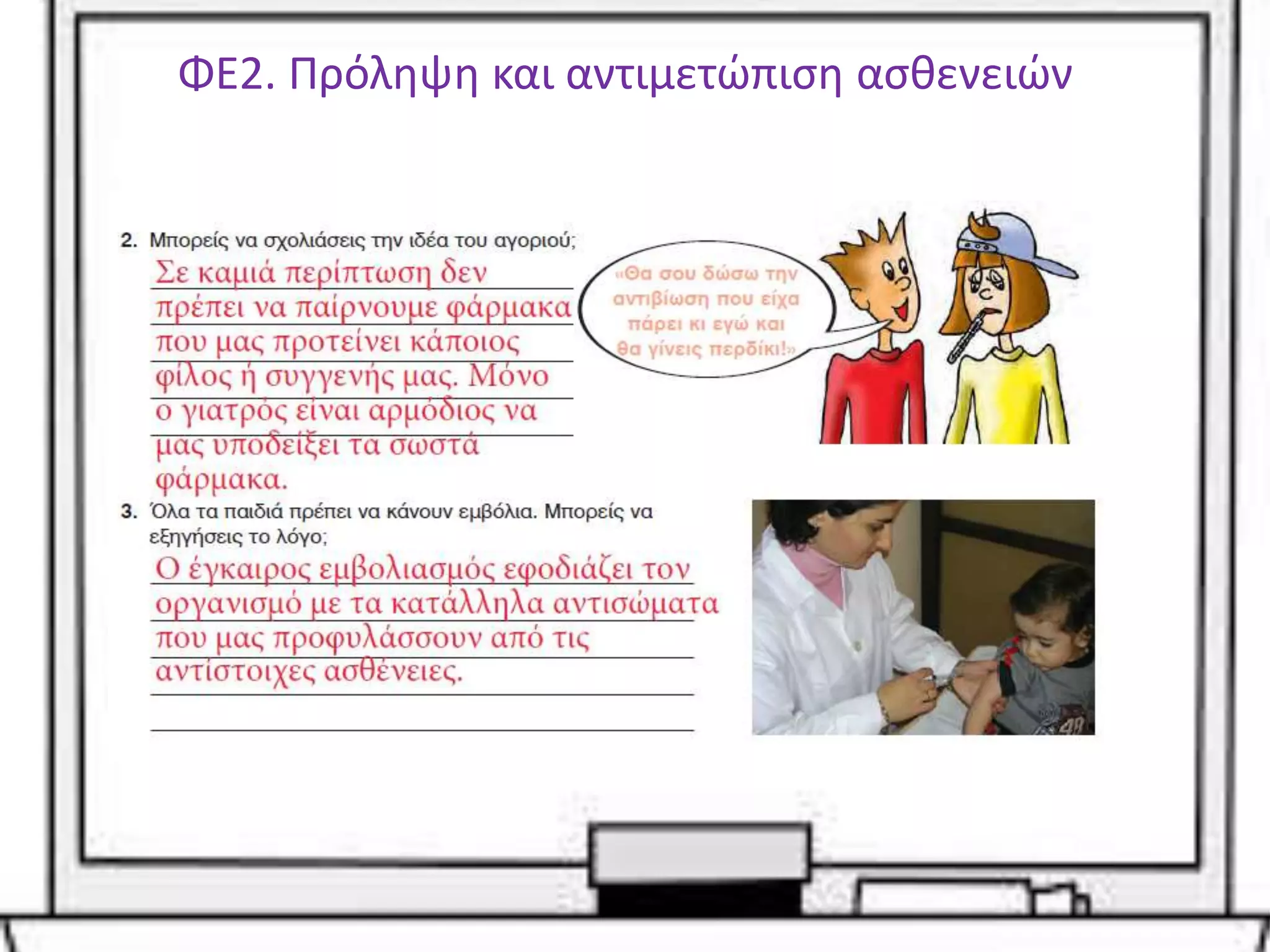 ΦΕ2. Πρόληψη και αντιμετώπιση ασθενειών

2. Μπορείς να σχολιάσεις την ιδέα του αγοριού;

Σε καμιά περίπτωση δεν πρέπει να παίρνουμε φάρμακα που μας προτείνει κάποιος φίλος ή συγγενής μας. Μόνο ο γιατρός είναι αρμόδιος να μας υποδείξει τα σωστά φάρμακα.

«Θα σου δώσω την αντιβίωση που είχα πάρει κι εγώ και θα γίνεις περδίκι!»

3. Όλα τα παιδιά πρέπει να κάνουν εμβόλια. Μπορείς να εξηγήσεις το λόγο;

Ο έγκαιρος εμβολιασμός εφοδιάζει τον οργανισμό με τα κατάλληλα αντισώματα που μας προφυλάσσουν από τις αντίστοιχες ασθένειες.